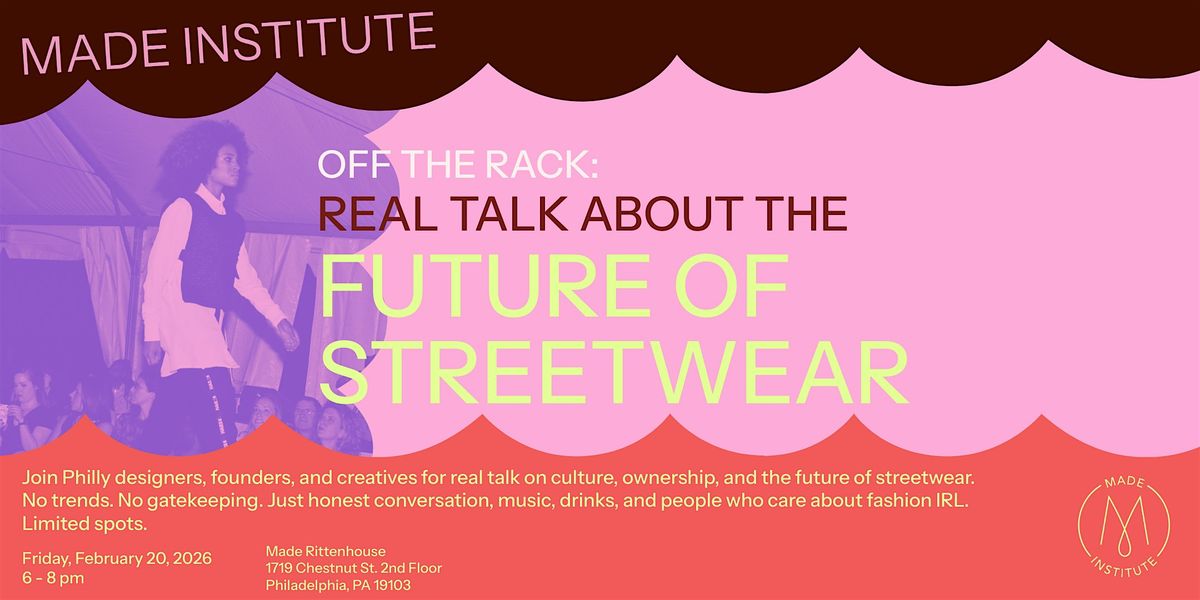 MADE INSTITUTE

OFF THE RACK:
REAL TALK ABOUT THE
FUTURE OF STREETWEAR

Join Philly designers, founders, and creatives for real talk on culture, ownership, and the future of streetwear. No trends. No gatekeeping. Just honest conversation, music, drinks, and people who care about fashion IRL. Limited spots.

Friday, February 20, 2026
6 - 8 pm

Made Rittenhouse
1719 Chestnut St. 2nd Floor
Philadelphia, PA 19103

MADE M INSTITUTE